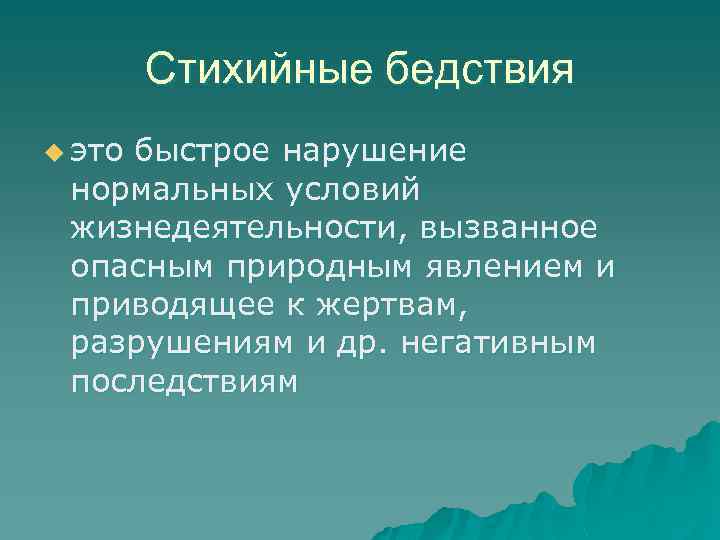 Стихийные бедствия

это быстрое нарушение нормальных условий жизнедеятельности, вызванное опасным природным явлением и приводящее к жертвам, разрушениям и др. негативным последствиям